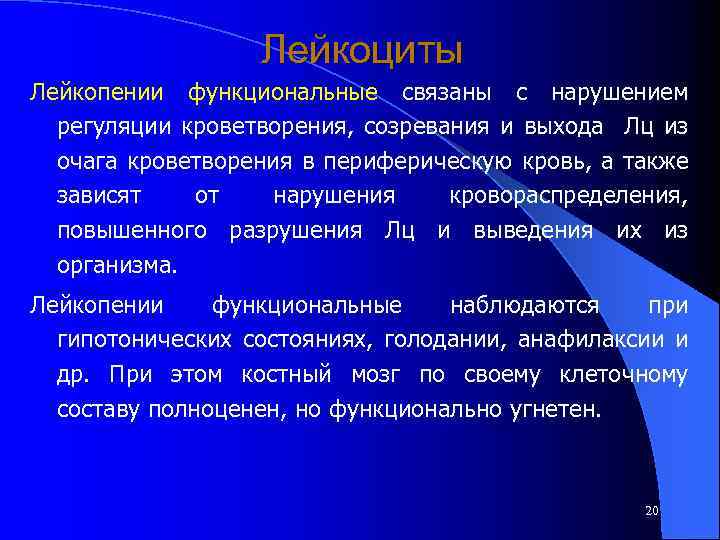 Лейкоциты

Лейкопении функциональные связаны с нарушением регуляции кроветворения, созревания и выхода Лц из очага кроветворения в периферическую кровь, а также зависят от нарушения кровораспределения, повышенного разрушения Лц и выведения их из организма.

Лейкопении функциональные наблюдаются при гипотонических состояниях, голодании, анафилаксии и др. При этом костный мозг по своему клеточному составу полноценен, но функционально угнетен.

20